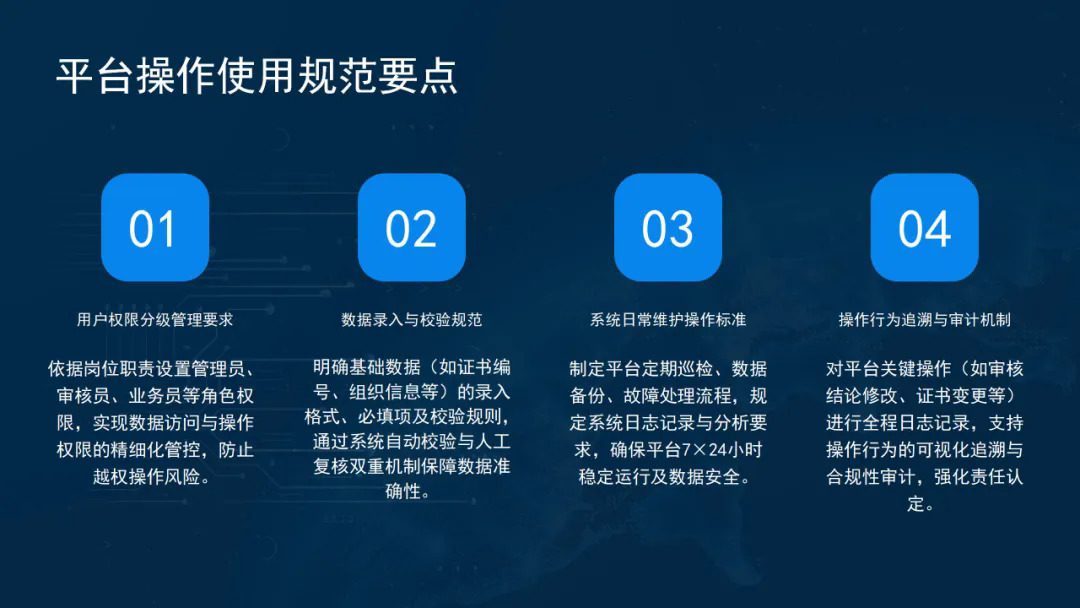 平台操作使用规范要点

01

用户权限分级管理要求

依据岗位职责设置管理员、审核员、业务员等角色权限，实现数据访问与操作权限的精细化管控，防止越权操作风险。

02

数据录入与校验规范

明确基础数据（如证书编号、组织信息等）的录入格式、必填项及校验规则，通过系统自动校验与人工复核双重机制保障数据准确性。

03

系统日常维护操作标准

制定平台定期巡检、数据备份、故障处理流程，规定系统日志记录与分析要求，确保平台7×24小时稳定运行及数据安全。

04

操作行为追溯与审计机制

对平台关键操作（如审核结论修改、证书变更等）进行全程日志记录，支持操作行为的可视化追溯与合规性审计，强化责任认定。